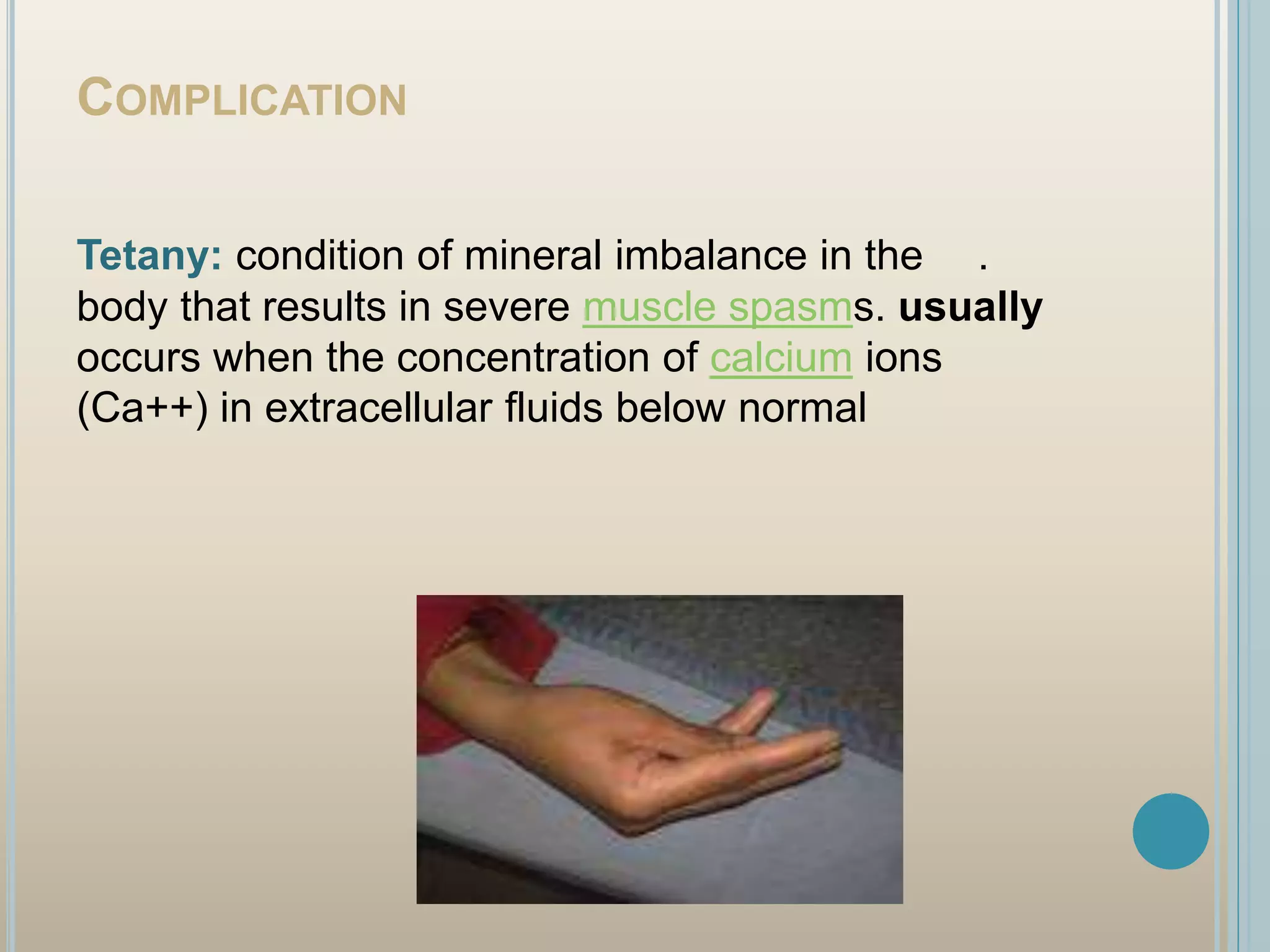 COMPLICATION

Tetany: condition of mineral imbalance in the . body that results in severe muscle spasms. usually occurs when the concentration of calcium ions (Ca++) in extracellular fluids below normal